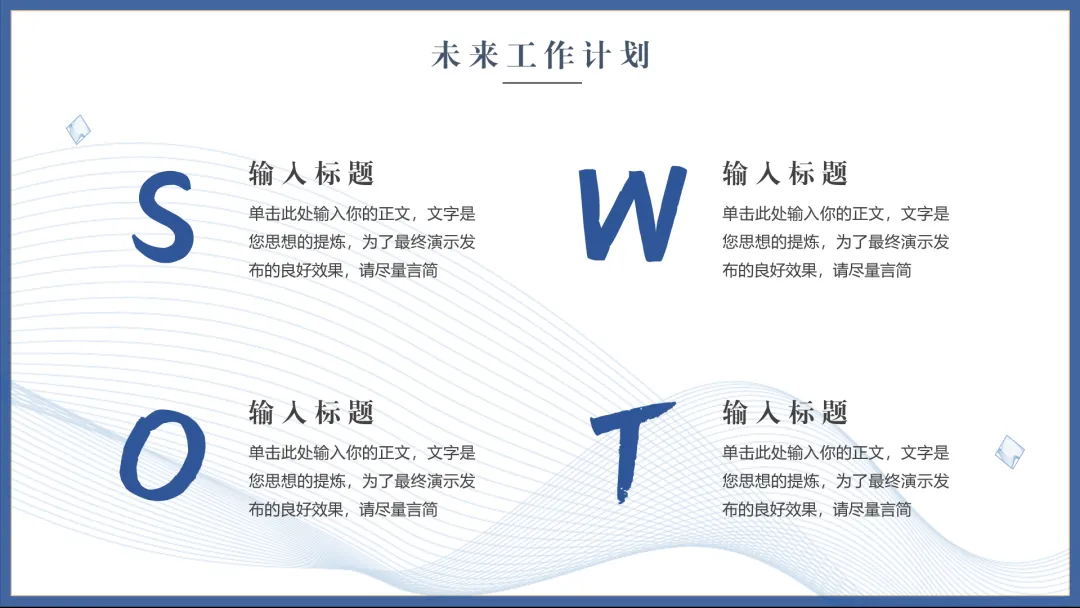 未来工作计划

S

输入标题

单击此处输入你的正文，文字是您思想的提炼，为了最终演示发布的良好效果，请尽量言简

W

输入标题

单击此处输入你的正文，文字是您思想的提炼，为了最终演示发布的良好效果，请尽量言简

O

输入标题

单击此处输入你的正文，文字是您思想的提炼，为了最终演示发布的良好效果，请尽量言简

T

输入标题

单击此处输入你的正文，文字是您思想的提炼，为了最终演示发布的良好效果，请尽量言简